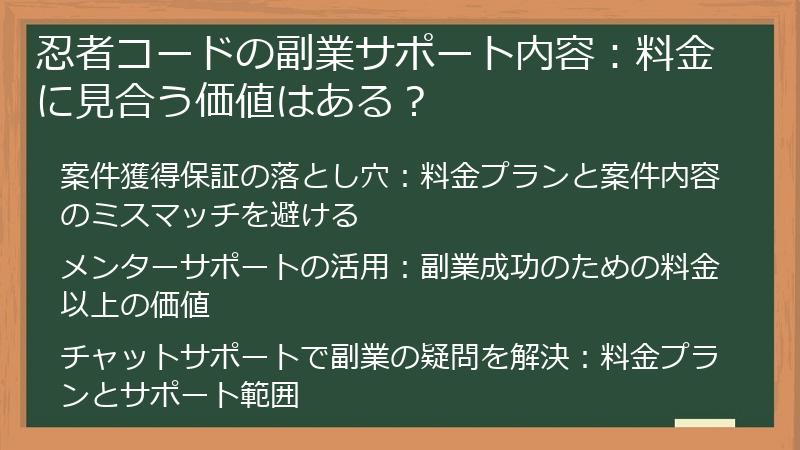 忍者コードの副業サポート内容：料金に見合う価値はある？

案件獲得保証の落とし穴：料金プランと案件内容のミスマッチを避ける

メンターサポートの活用：副業成功のための料金以上の価値

チャットサポートで副業の疑問を解決：料金プランとサポート範囲